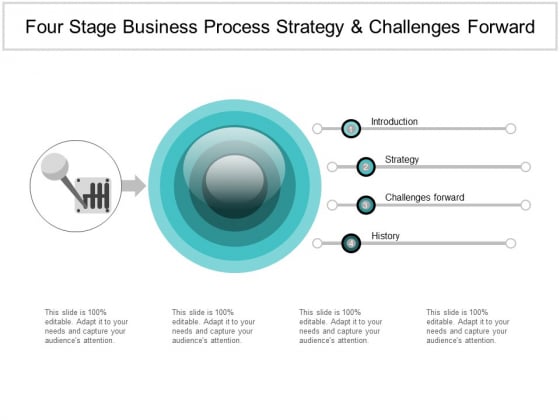 Four Stage Business Process Strategy & Challenges Forward

1 Introduction

2 Strategy

3 Challenges forward

4 History

This slide is 100% editable. Adapt it to your needs and capture your audience's attention.

This slide is 100% editable. Adapt it to your needs and capture your audience's attention.

This slide is 100% editable. Adapt it to your needs and capture your audience's attention.

This slide is 100% editable. Adapt it to your needs and capture your audience's attention.